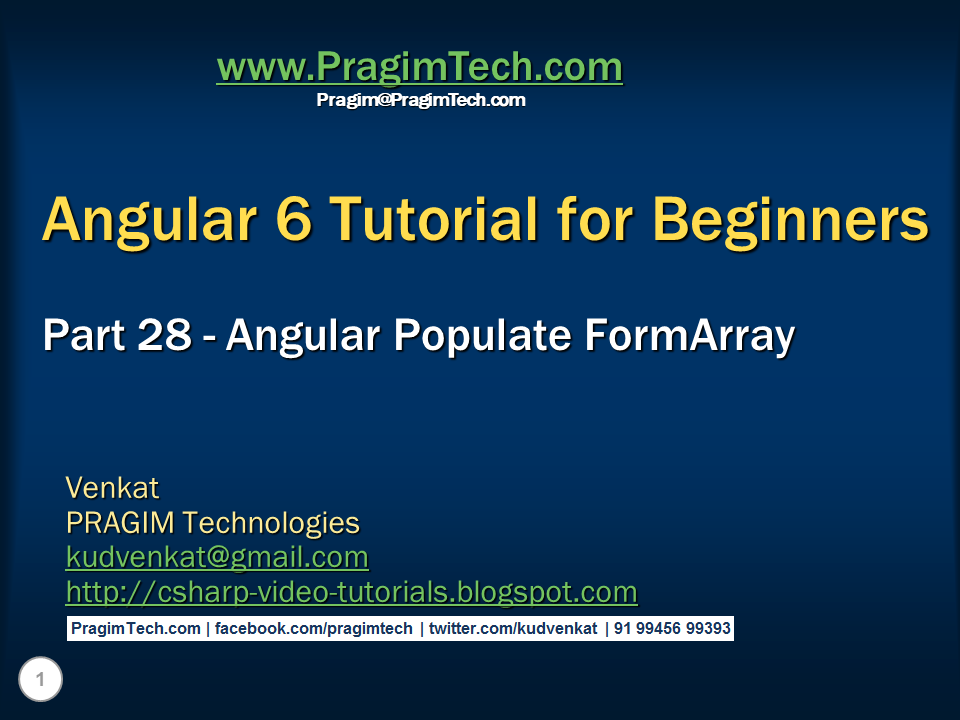 www.PragimTech.com
Pragim@PragimTech.com

Angular 6 Tutorial for Beginners

Part 28 - Angular Populate FormArray

Venkat
PRAGIM Technologies
kudvenkat@gmail.com
http://csharp-video-tutorials.blogspot.com

PragimTech.com | facebook.com/pragimtech | twitter.com/kudvenkat | 91 99456 99393

1